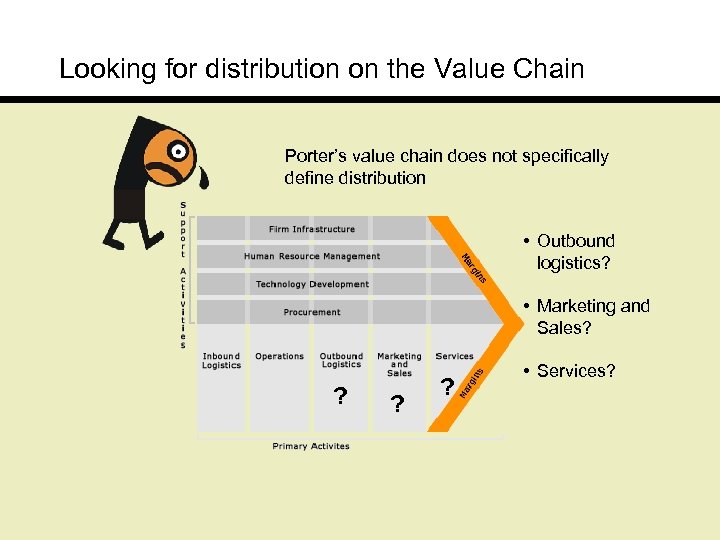 Looking for distribution on the Value Chain

Porter's value chain does not specifically define distribution

Support Activities

Firm Infrastructure

Human Resource Management

Technology Development

Procurement

Margins

Inbound Logistics

Operations

Outbound Logistics

?

Marketing and Sales

?

Services

?

Margins

Primary Activites

• Outbound logistics?

• Marketing and Sales?

• Services?